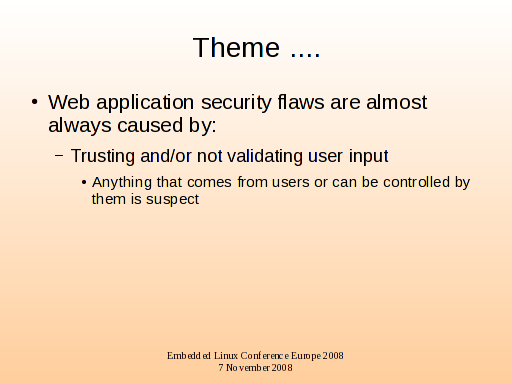 Theme ....

• Web application security flaws are almost always caused by:

– Trusting and/or not validating user input

• Anything that comes from users or can be controlled by them is suspect

Embedded Linux Conference Europe 2008
7 November 2008